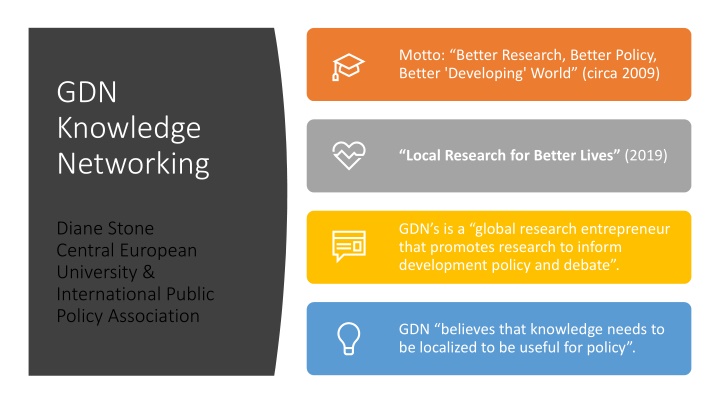 GDN Knowledge Networking

Diane Stone
Central European University &
International Public Policy Association

Motto: “Better Research, Better Policy, Better 'Developing' World” (circa 2009)

“Local Research for Better Lives” (2019)

GDN’s is a “global research entrepreneur that promotes research to inform development policy and debate”.

GDN “believes that knowledge needs to be localized to be useful for policy”.